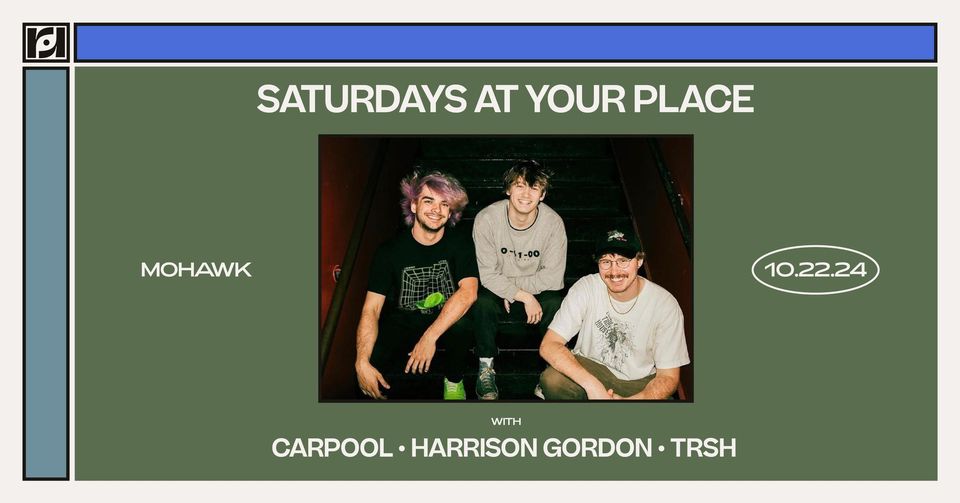 SATURDAYS AT YOUR PLACE

MOHAWK

10.22.24

WITH

CARPOOL • HARRISON GORDON • TRSH